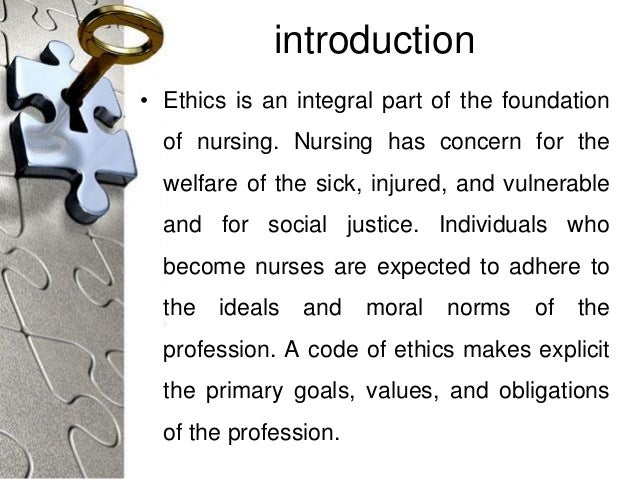 introduction

• Ethics is an integral part of the foundation of nursing. Nursing has concern for the welfare of the sick, injured, and vulnerable and for social justice. Individuals who become nurses are expected to adhere to the ideals and moral norms of the profession. A code of ethics makes explicit the primary goals, values, and obligations of the profession.